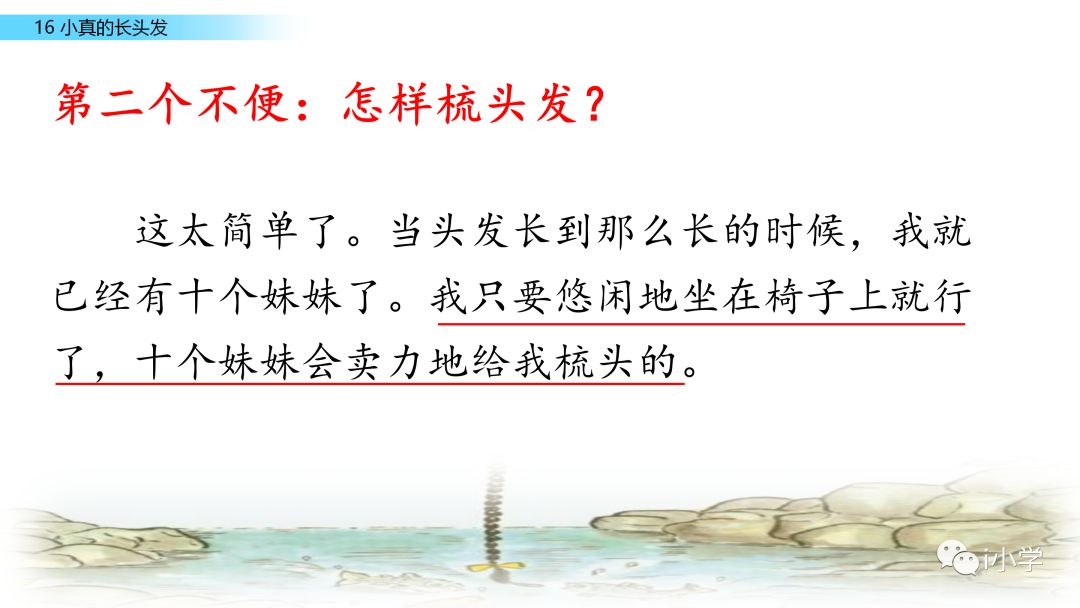 16 小真的长头发

第二个不便：怎样梳头发？

这太简单了。当头发长到那么长的时候，我就已经有十个妹妹了。我只要悠闲地坐在椅子上就行了，十个妹妹会卖力地给我梳头的。

i小学